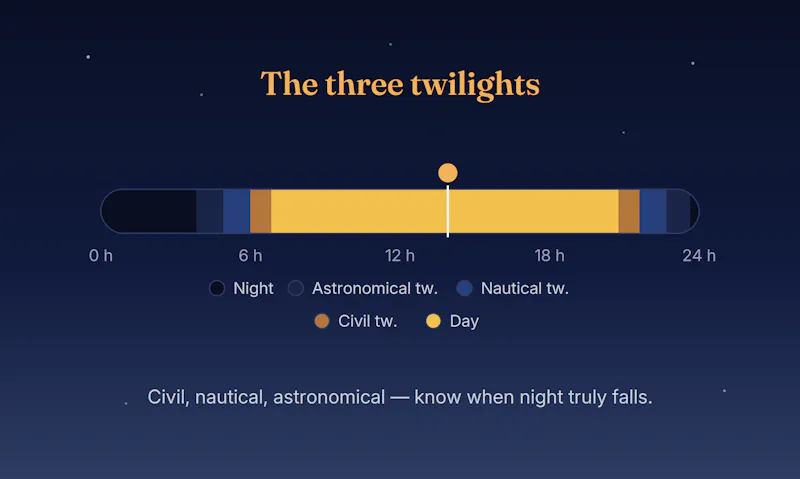 The three twilights

0 h
6 h
12 h
18 h
24 h

Night
Astronomical tw.
Nautical tw.
Civil tw.
Day

Civil, nautical, astronomical — know when night truly falls.